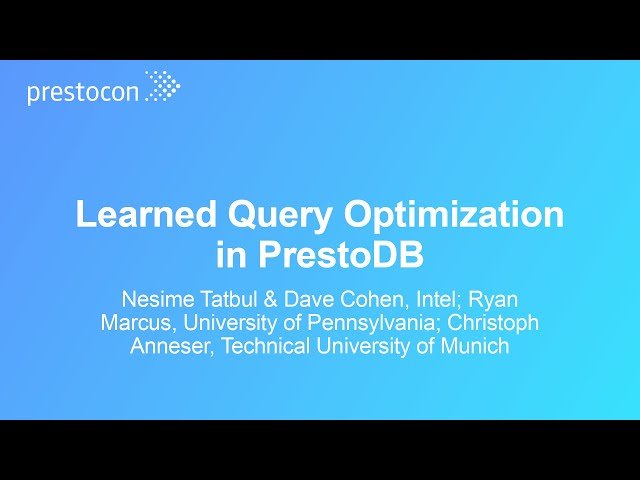 prestocon

Learned Query Optimization in PrestoDB

Nesime Tatbul & Dave Cohen, Intel; Ryan Marcus, University of Pennsylvania; Christoph Anneser, Technical University of Munich